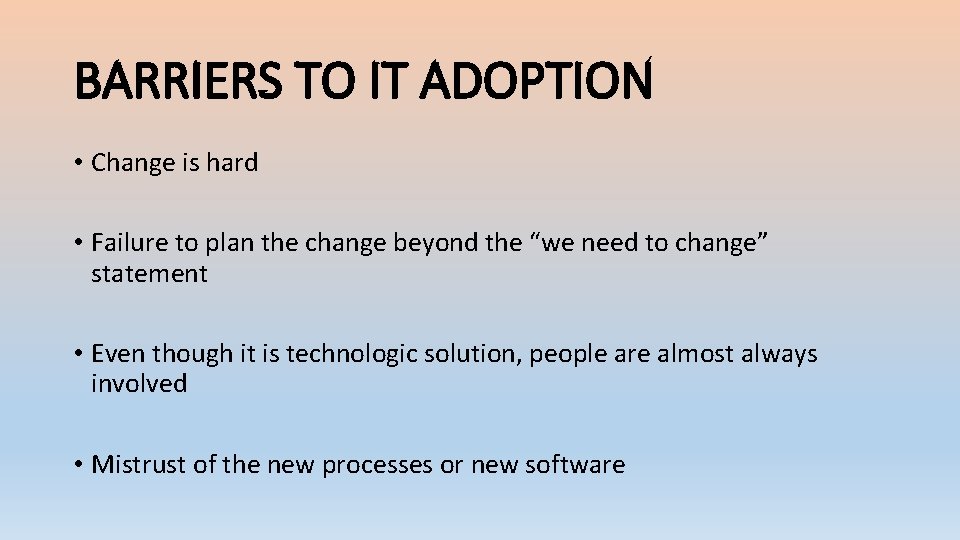 BARRIERS TO IT ADOPTION

• Change is hard

• Failure to plan the change beyond the “we need to change” statement

• Even though it is technologic solution, people are almost always involved

• Mistrust of the new processes or new software